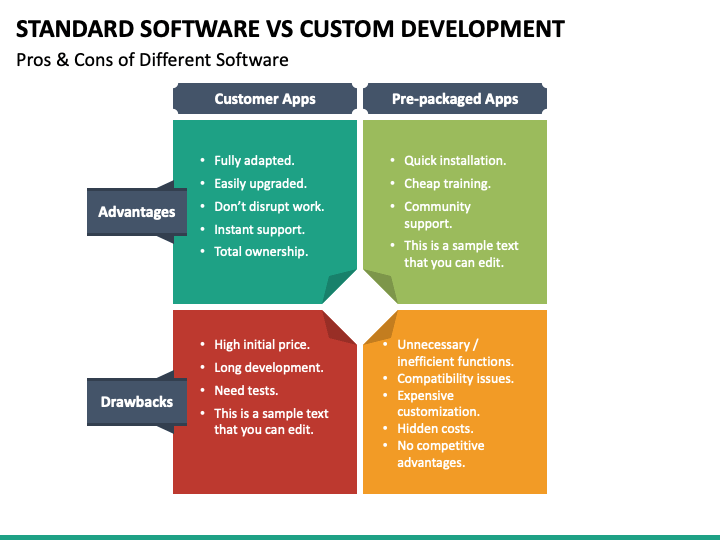 STANDARD SOFTWARE VS CUSTOM DEVELOPMENT

Pros & Cons of Different Software

Customer Apps

Pre-packaged Apps

Advantages

- Fully adapted.
- Easily upgraded.
- Don't disrupt work.
- Instant support.
- Total ownership.

- Quick installation.
- Cheap training.
- Community support.
- This is a sample text that you can edit.

Drawbacks

- High initial price.
- Long development.
- Need tests.
- This is a sample text that you can edit.

- Unnecessary / inefficient functions.
- Compatibility issues.
- Expensive customization.
- Hidden costs.
- No competitive advantages.